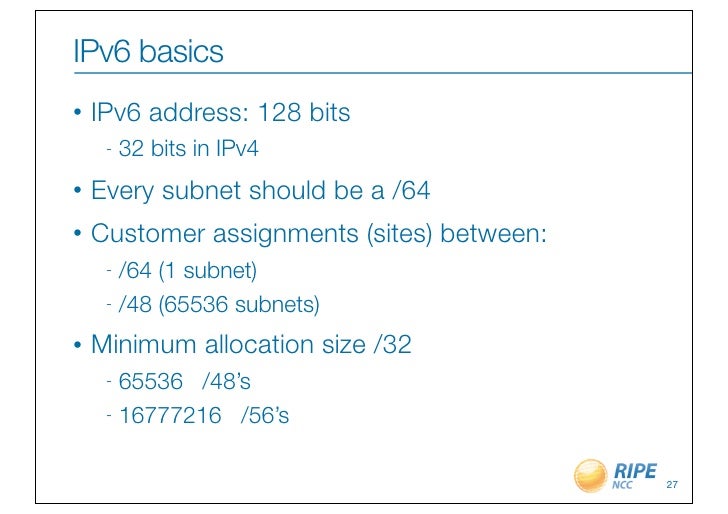 IPv6 basics

• IPv6 address: 128 bits

- 32 bits in IPv4

• Every subnet should be a /64

• Customer assignments (sites) between:

- /64 (1 subnet)

- /48 (65536 subnets)

• Minimum allocation size /32

- 65536 /48's

- 16777216 /56's

RIPE NCC

27